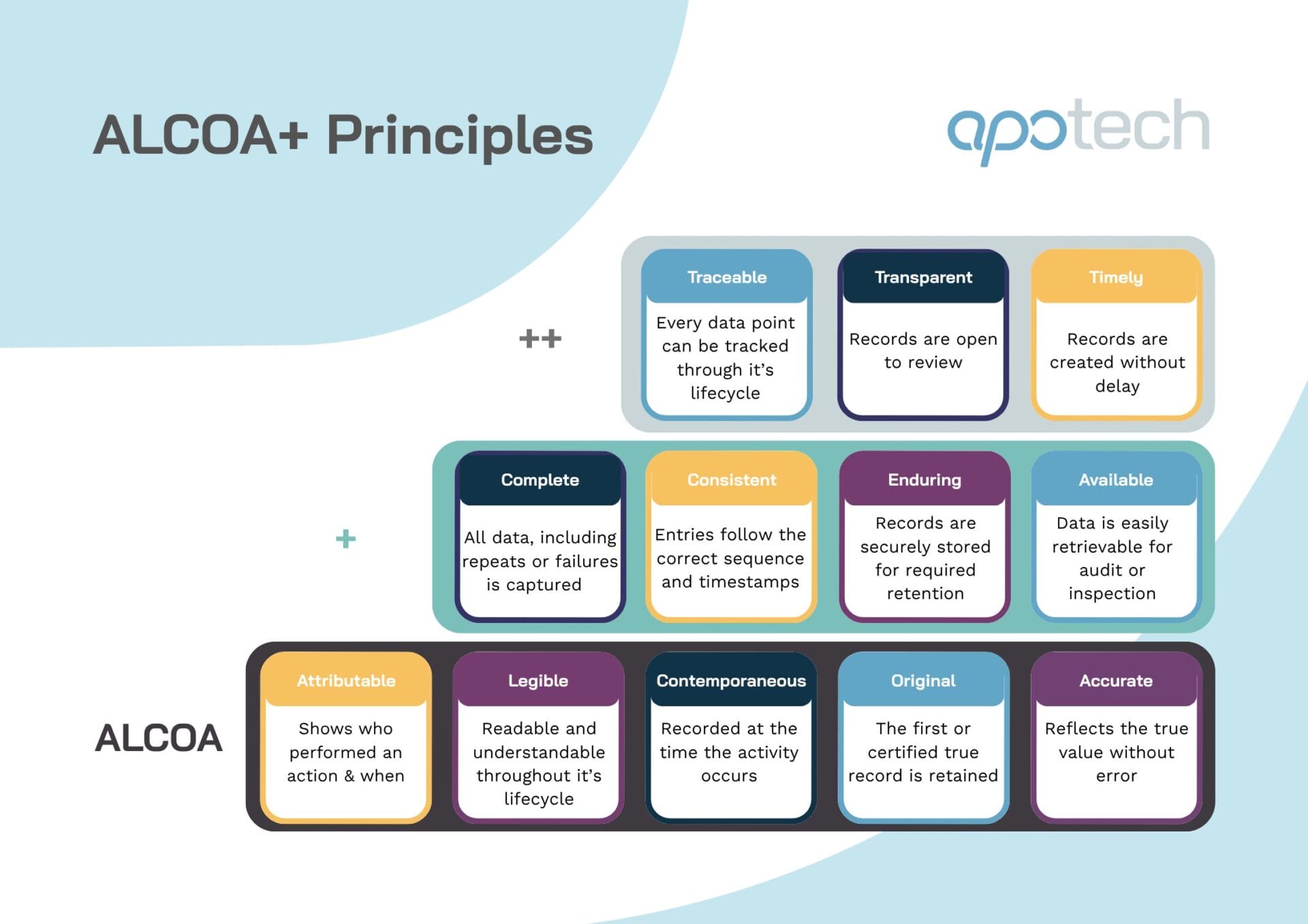 ALCOA+ Principles

apotech

++

Traceable
Every data point can be tracked through it's lifecycle

Transparent
Records are open to review

Timely
Records are created without delay

+

Complete
All data, including repeats or failures is captured

Consistent
Entries follow the correct sequence and timestamps

Enduring
Records are securely stored for required retention

Available
Data is easily retrievable for audit or inspection

ALCOA

Attributable
Shows who performed an action & when

Legible
Readable and understandable throughout it's lifecycle

Contemporaneous
Recorded at the time the activity occurs

Original
The first or certified true record is retained

Accurate
Reflects the true value without error